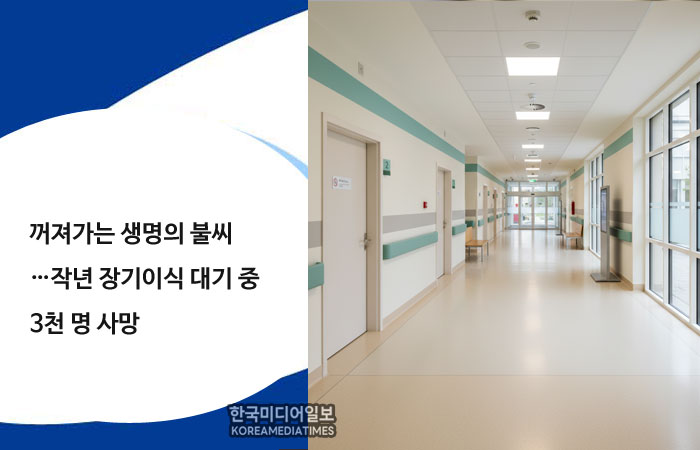 꺼져가는 생명의 불씨
…작년 장기이식 대기 중
3천 명 사망

2

한국미디어일보
KOREAMEDIATIMES